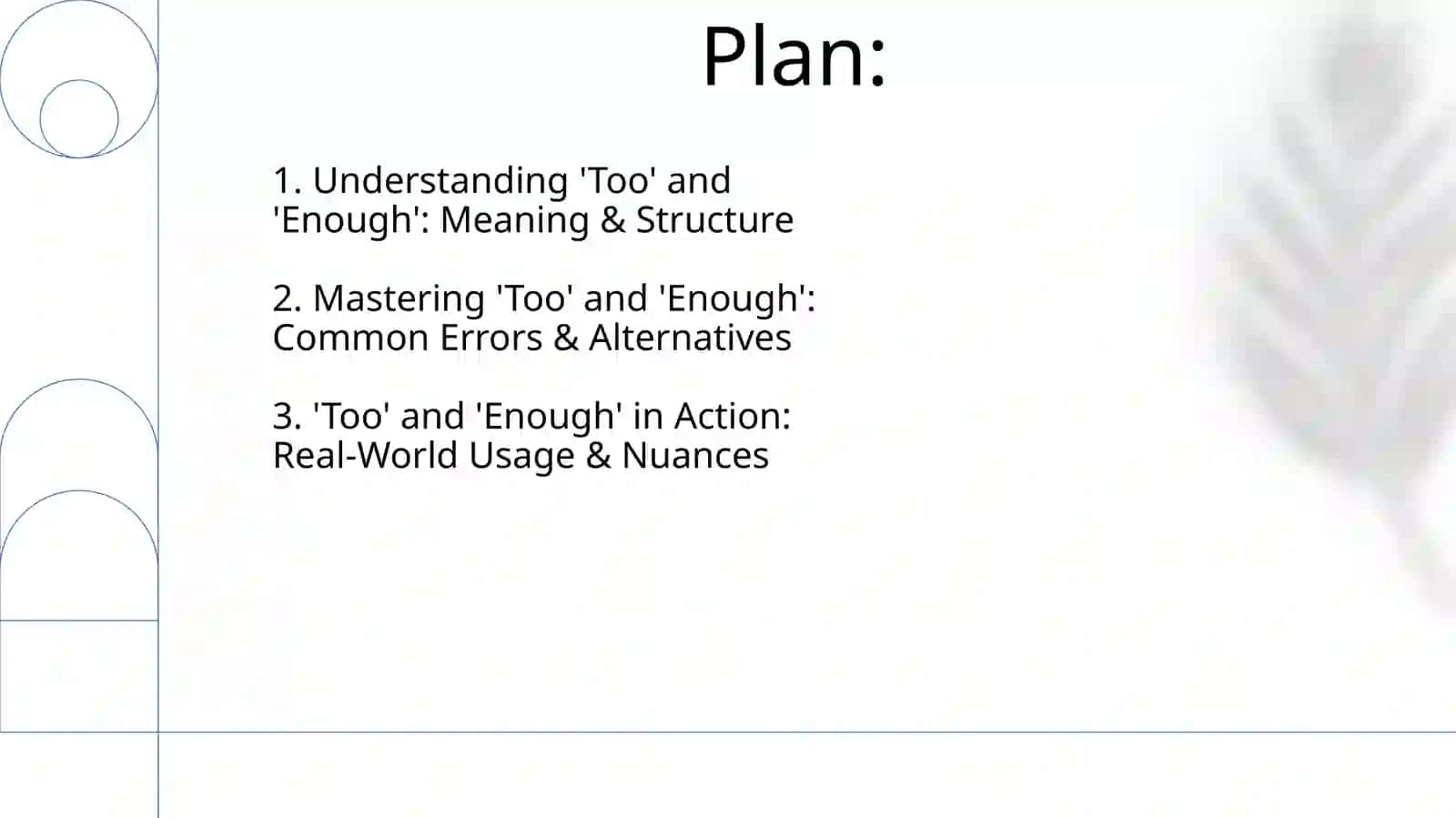 Plan:

1. Understanding 'Too' and 'Enough': Meaning & Structure

2. Mastering 'Too' and 'Enough': Common Errors & Alternatives

3. 'Too' and 'Enough' in Action: Real-World Usage & Nuances